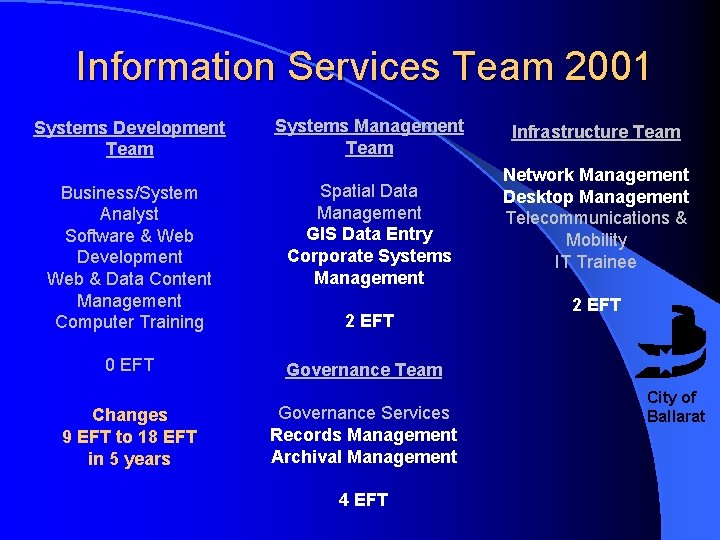 Information Services Team 2001

Systems Development Team

Business/System Analyst
Software & Web Development
Web & Data Content Management
Computer Training

0 EFT

Changes
9 EFT to 18 EFT
in 5 years

Systems Management Team

Spatial Data Management
GIS Data Entry
Corporate Systems Management

2 EFT

Governance Team

Governance Services
Records Management
Archival Management

4 EFT

Infrastructure Team

Network Management
Desktop Management
Telecommunications & Mobility
IT Trainee

2 EFT

City of Ballarat